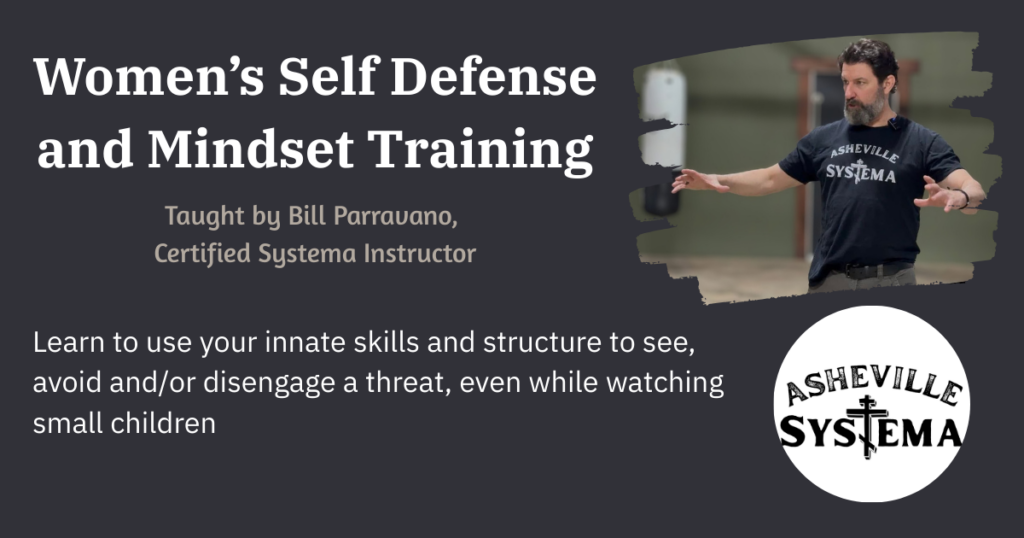 Women's Self Defense and Mindset Training

Taught by Bill Parravano, Certified Systema Instructor

ASHEVILLE SYSTEMA

Learn to use your innate skills and structure to see, avoid and/or disengage a threat, even while watching small children

ASHEVILLE SYSTEMA